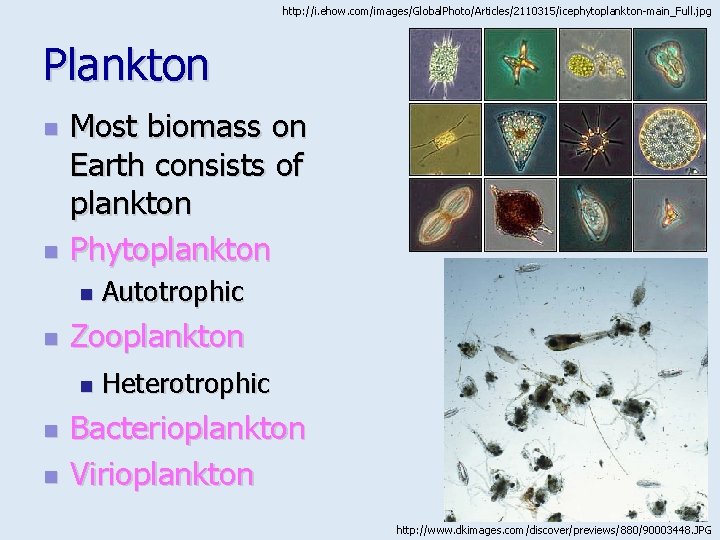 http://i.ehow.com/images/GlobalPhoto/Articles/2110315/icephytoplankton-main_Full.jpg

Plankton

Most biomass on Earth consists of plankton

Phytoplankton

Autotrophic

Zooplankton

Heterotrophic

Bacterioplankton

Virioplankton

http://www.dkimages.com/discover/previews/880/90003448.JPG